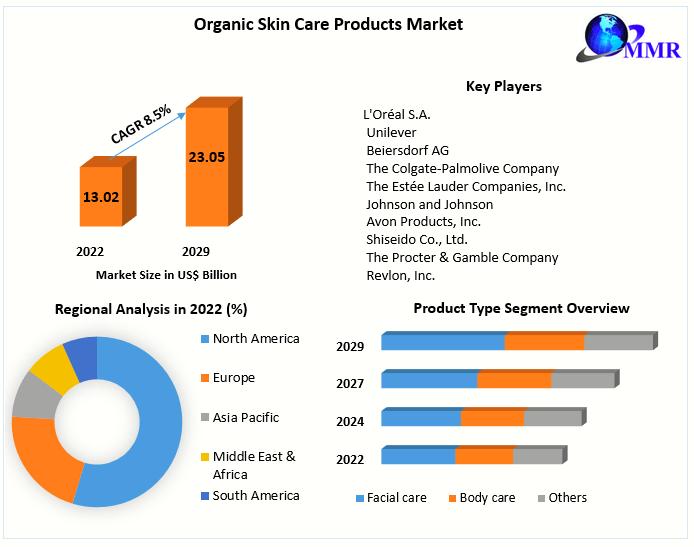 Organic Skin Care Products Market

MMR

CAGR 8.5%

13.02

23.05

2022

2029

Market Size in US$ Billion

Key Players

L'Oréal S.A.
Unilever
Beiersdorf AG
The Colgate-Palmolive Company
The Estée Lauder Companies, Inc.
Johnson and Johnson
Avon Products, Inc.
Shiseido Co., Ltd.
The Procter & Gamble Company
Revlon, Inc.

Regional Analysis in 2022 (%)

North America
Europe
Asia Pacific
Middle East & Africa
South America

Product Type Segment Overview

2029
2027
2024
2022

Facial care
Body care
Others